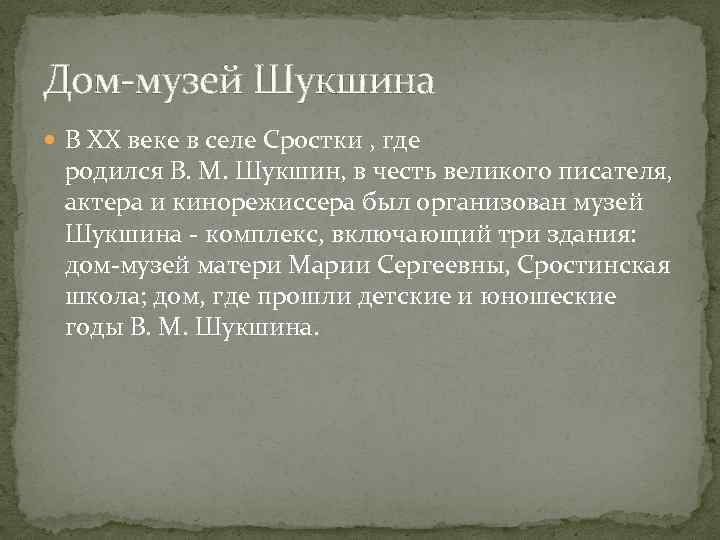 Дом-музей Шукшина

В XX веке в селе Сростки , где родился В. М. Шукшин, в честь великого писателя, актера и кинорежиссера был организован музей Шукшина - комплекс, включающий три здания: дом-музей матери Марии Сергеевны, Сростинская школа; дом, где прошли детские и юношеские годы В. М. Шукшина.